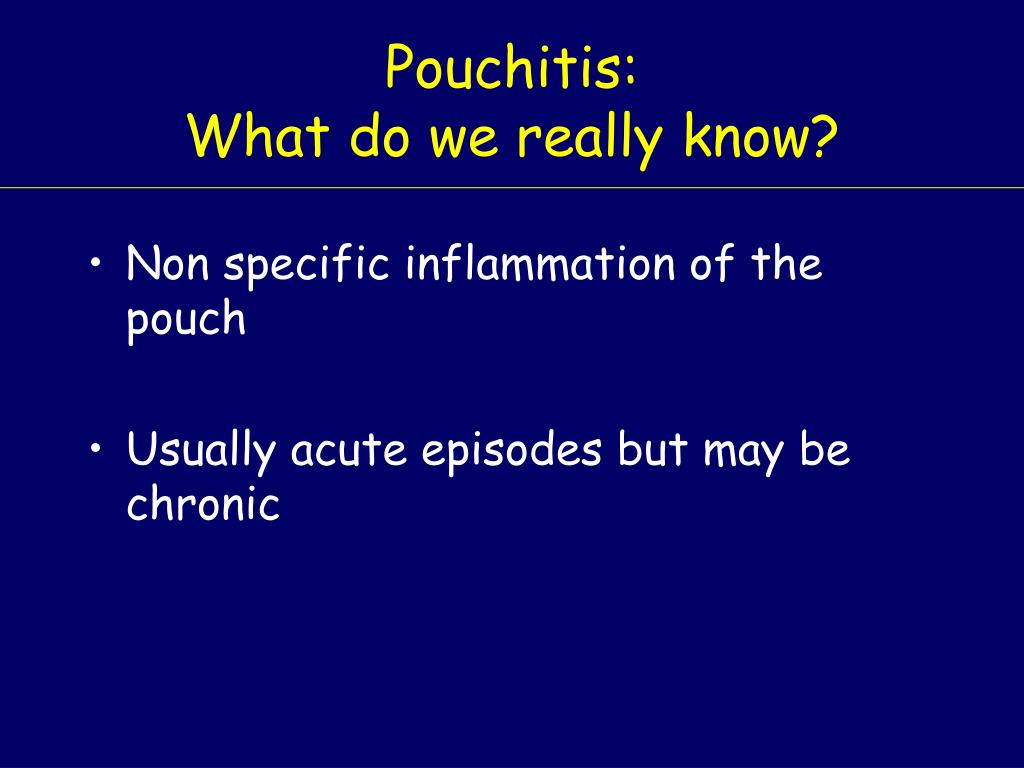 Pouchitis:
What do we really know?

• Non specific inflammation of the pouch

• Usually acute episodes but may be chronic